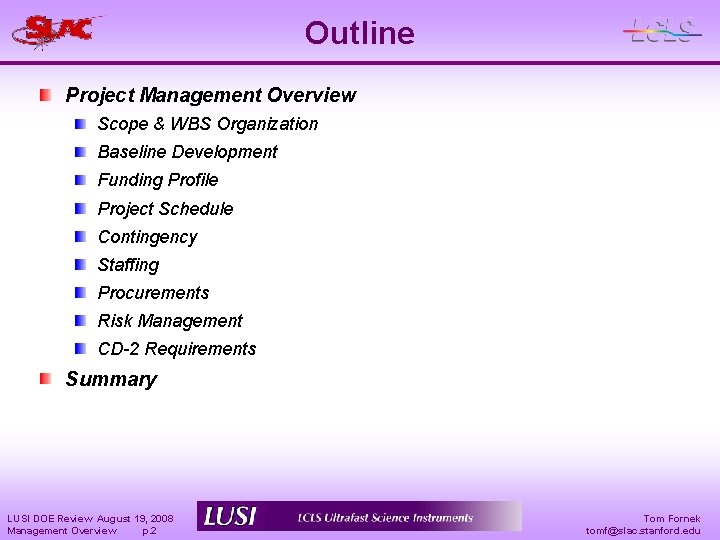 SLAC

Outline

LCLS

Project Management Overview

Scope & WBS Organization

Baseline Development

Funding Profile

Project Schedule

Contingency

Staffing

Procurements

Risk Management

CD-2 Requirements

Summary

LUSI DOE Review August 19, 2008
Management Overview p.2

LUSI LCLS Ultrafast Science Instruments

Tom Fornek
tomf@slac.stanford.edu